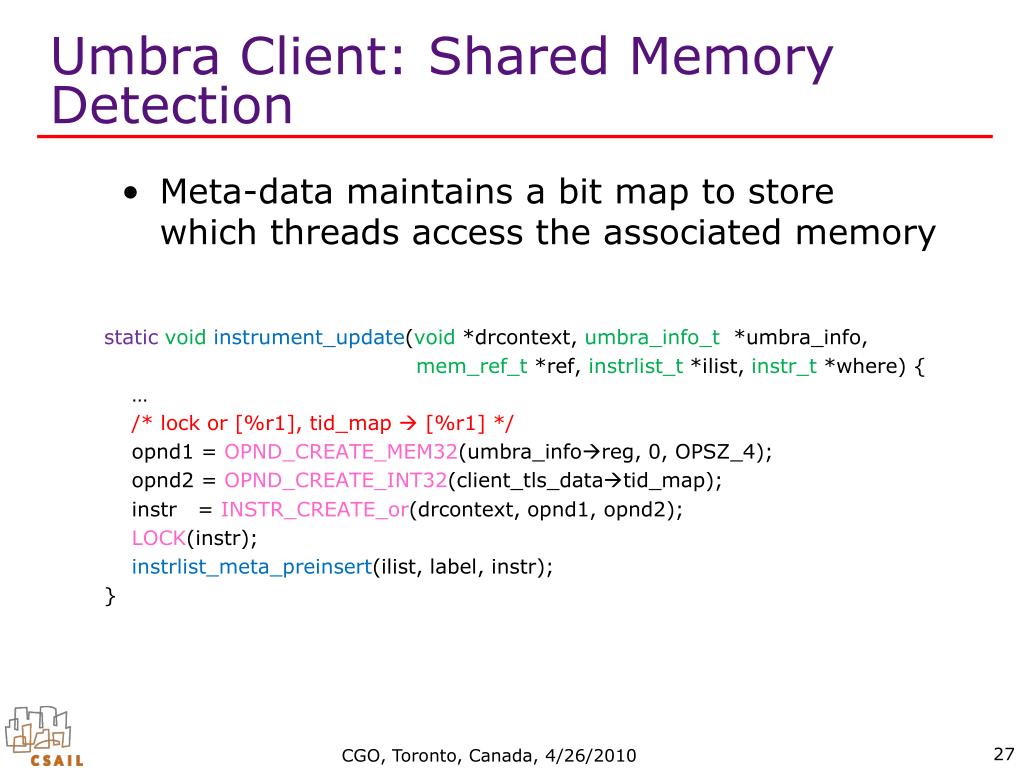 Umbra Client: Shared Memory Detection

• Meta-data maintains a bit map to store which threads access the associated memory

static void instrument_update(void *drcontext, umbra_info_t *umbra_info,
mem_ref_t *ref, instrlist_t *ilist, instr_t *where) {
…
/* lock or [%r1], tid_map → [%r1] */
opnd1 = OPND_CREATE_MEM32(umbra_info→reg, 0, OPSZ_4);
opnd2 = OPND_CREATE_INT32(client_tls_data→tid_map);
instr = INSTR_CREATE_or(drcontext, opnd1, opnd2);
LOCK(instr);
instrlist_meta_preinsert(ilist, label, instr);
}

CSAIL

CGO, Toronto, Canada, 4/26/2010

27